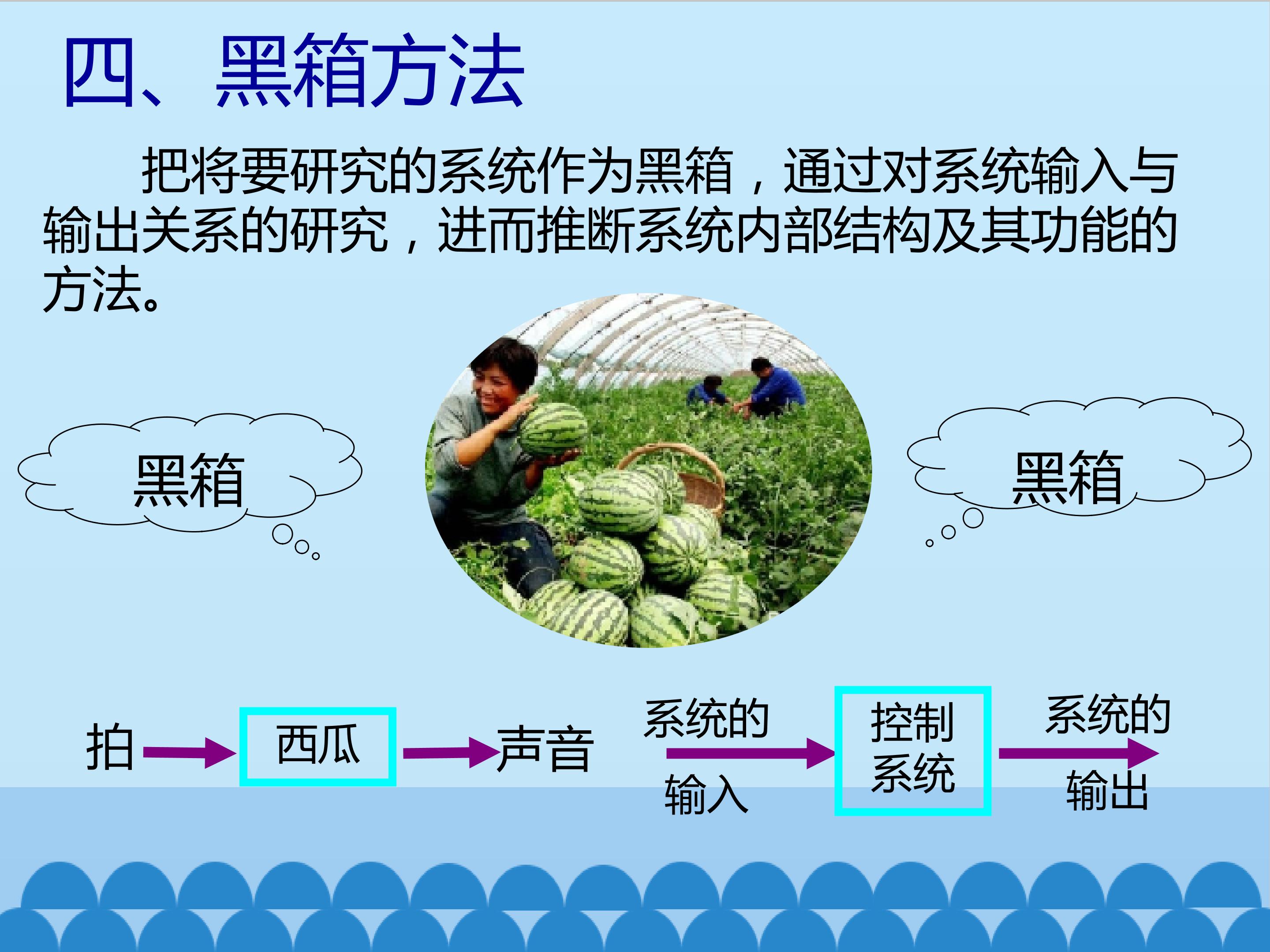 四、黑箱方法

把将要研究的系统作为黑箱，通过对系统输入与输出关系的研究，进而推断系统内部结构及其功能的方法。

黑箱

黑箱

拍 西瓜 声音

系统的 输入 控制系统 系统的 输出